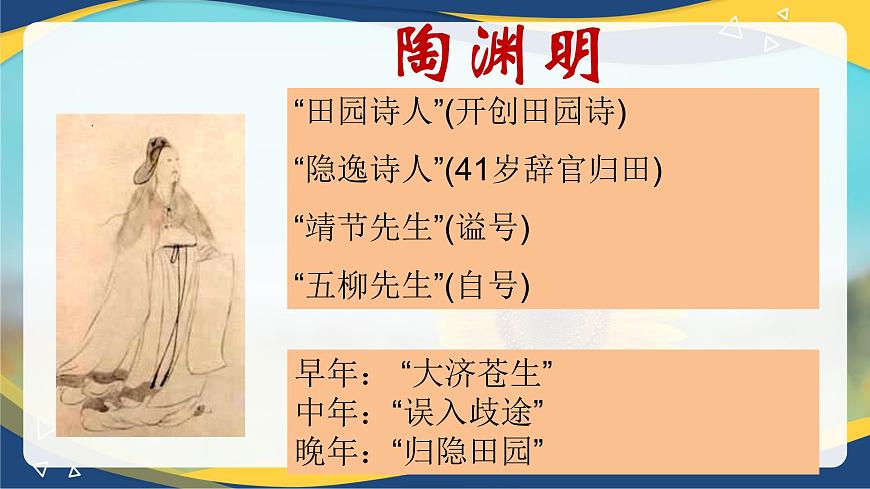 陶渊明

“田园诗人”(开创田园诗)

“隐逸诗人”(41岁辞官归田)

“靖节先生”(谥号)

“五柳先生”(自号)

早年：“大济苍生”
中年：“误入歧途”
晚年：“归隐田园”